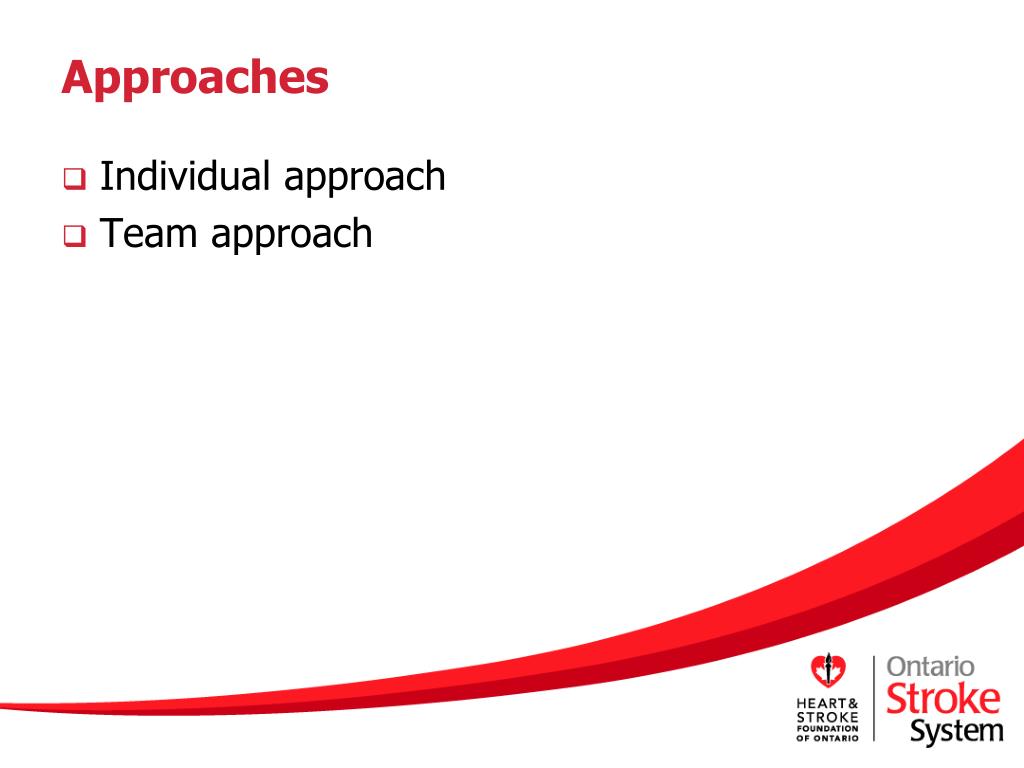 Approaches

❑ Individual approach
❑ Team approach

HEART & STROKE FOUNDATION OF ONTARIO

Ontario Stroke System